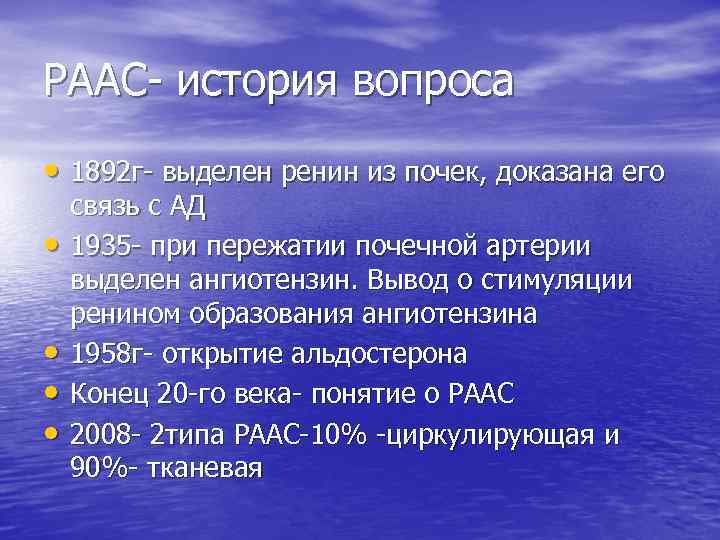 РААС- история вопроса

• 1892г- выделен ренин из почек, доказана его связь с АД
• 1935- при пережатии почечной артерии выделен ангиотензин. Вывод о стимуляции ренином образования ангиотензина
• 1958г- открытие альдостерона
• Конец 20-го века- понятие о РААС
• 2008- 2типа РААС-10% -циркулирующая и 90%- тканевая